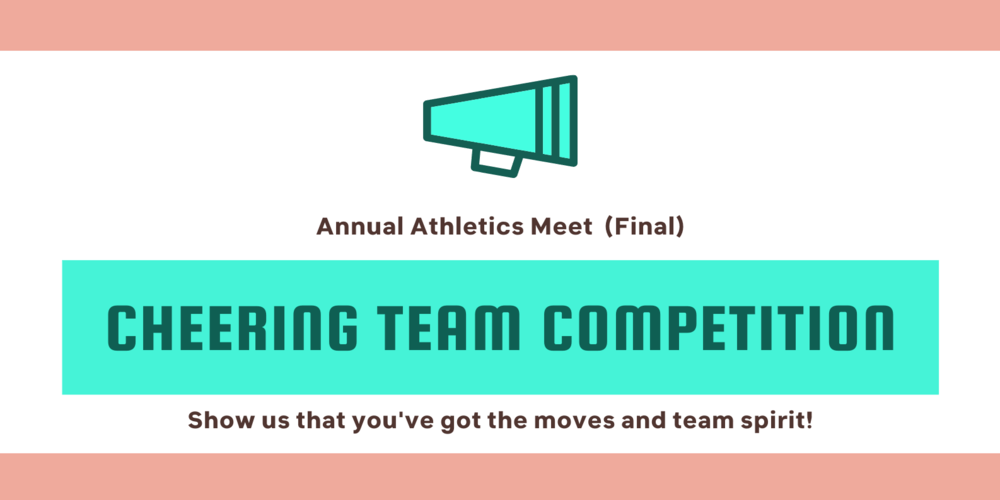 Annual Athletics Meet (Final)

CHEERING TEAM COMPETITION

Show us that you've got the moves and team spirit!